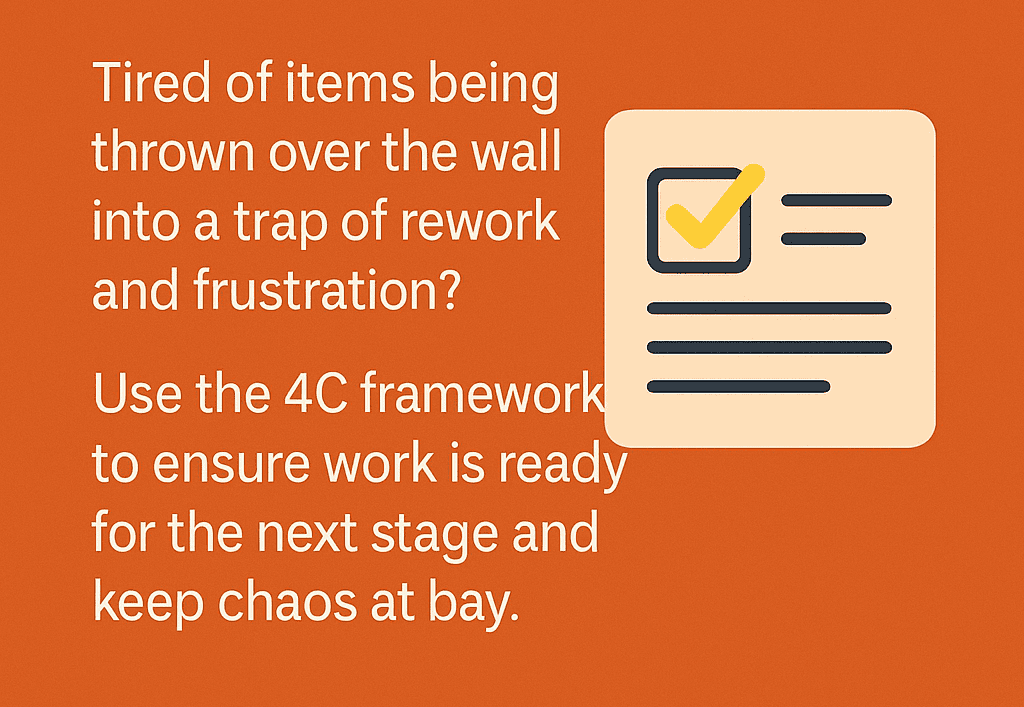 Tired of items being thrown over the wall into a trap of rework and frustration?

Use the 4C framework to ensure work is ready for the next stage and keep chaos at bay.